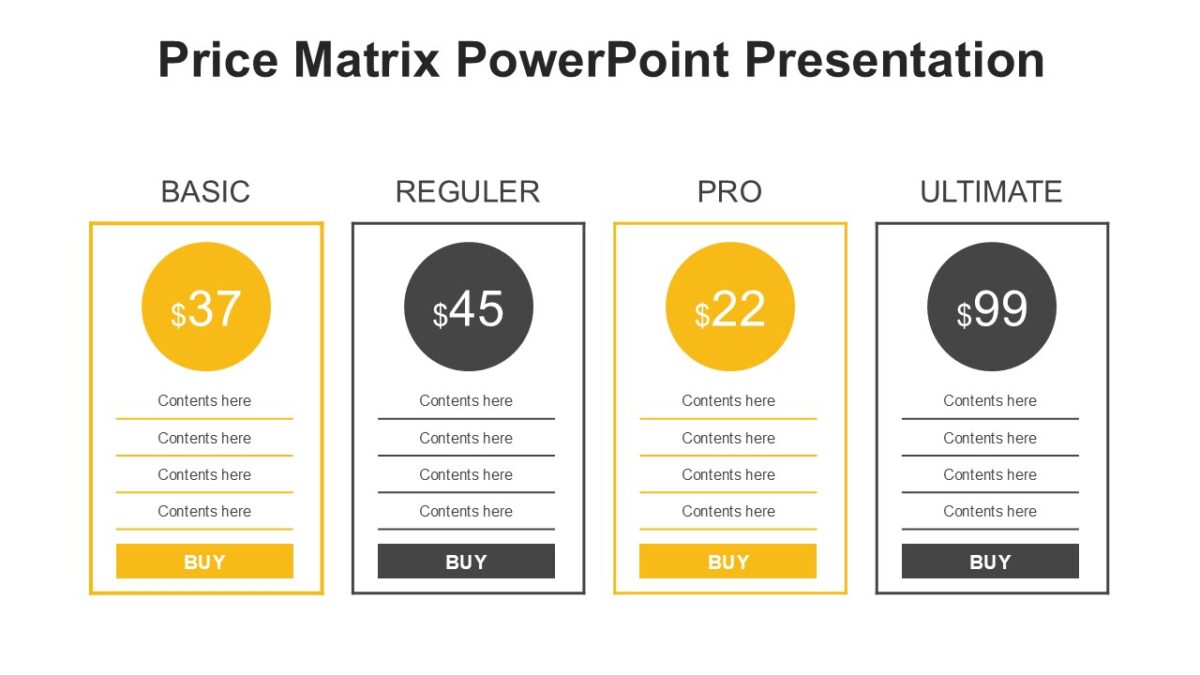 Price Matrix PowerPoint Presentation

BASIC

$37

Contents here

Contents here

Contents here

Contents here

BUY

REGULER

$45

Contents here

Contents here

Contents here

Contents here

BUY

PRO

$22

Contents here

Contents here

Contents here

Contents here

BUY

ULTIMATE

$99

Contents here

Contents here

Contents here

Contents here

BUY